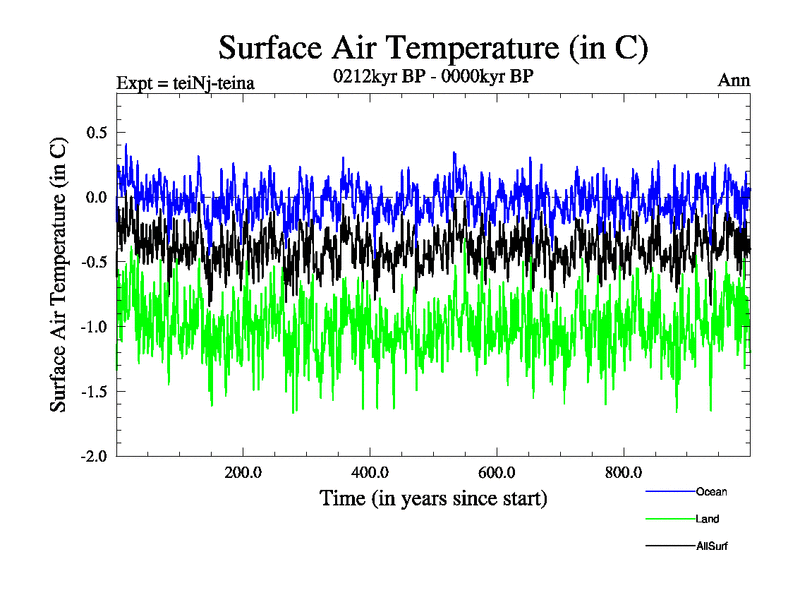 Surface Air Temperature (in C)

Expt = teiNj-teina

0212kyr BP - 0000kyr BP

Ann

Surface Air Temperature (in C)

0.5
0.0
-0.5
-1.0
-1.5
-2.0

200.0
400.0
600.0
800.0

Time (in years since start)

Ocean
Land
AllSurf